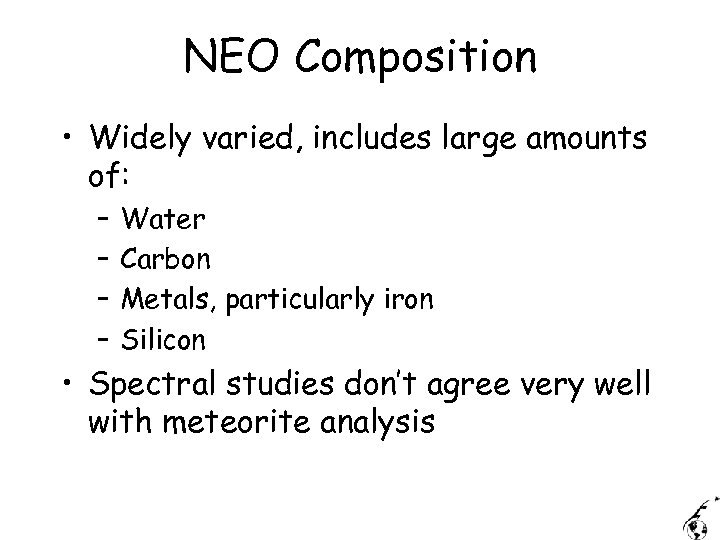 NEO Composition

• Widely varied, includes large amounts of:
  – Water
  – Carbon
  – Metals, particularly iron
  – Silicon
• Spectral studies don't agree very well with meteorite analysis